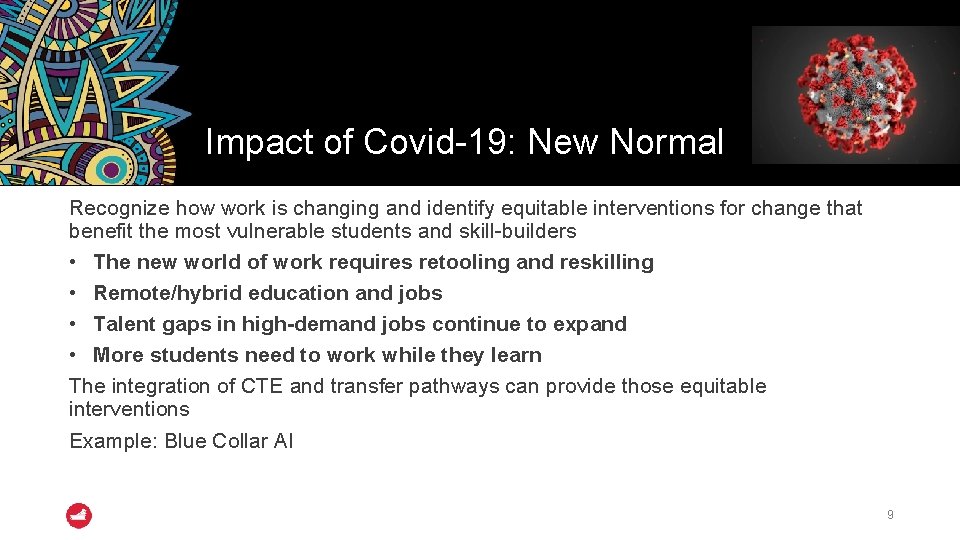 Impact of Covid-19: New Normal

Recognize how work is changing and identify equitable interventions for change that benefit the most vulnerable students and skill-builders

• The new world of work requires retooling and reskilling
• Remote/hybrid education and jobs
• Talent gaps in high-demand jobs continue to expand
• More students need to work while they learn

The integration of CTE and transfer pathways can provide those equitable interventions

Example: Blue Collar AI

9